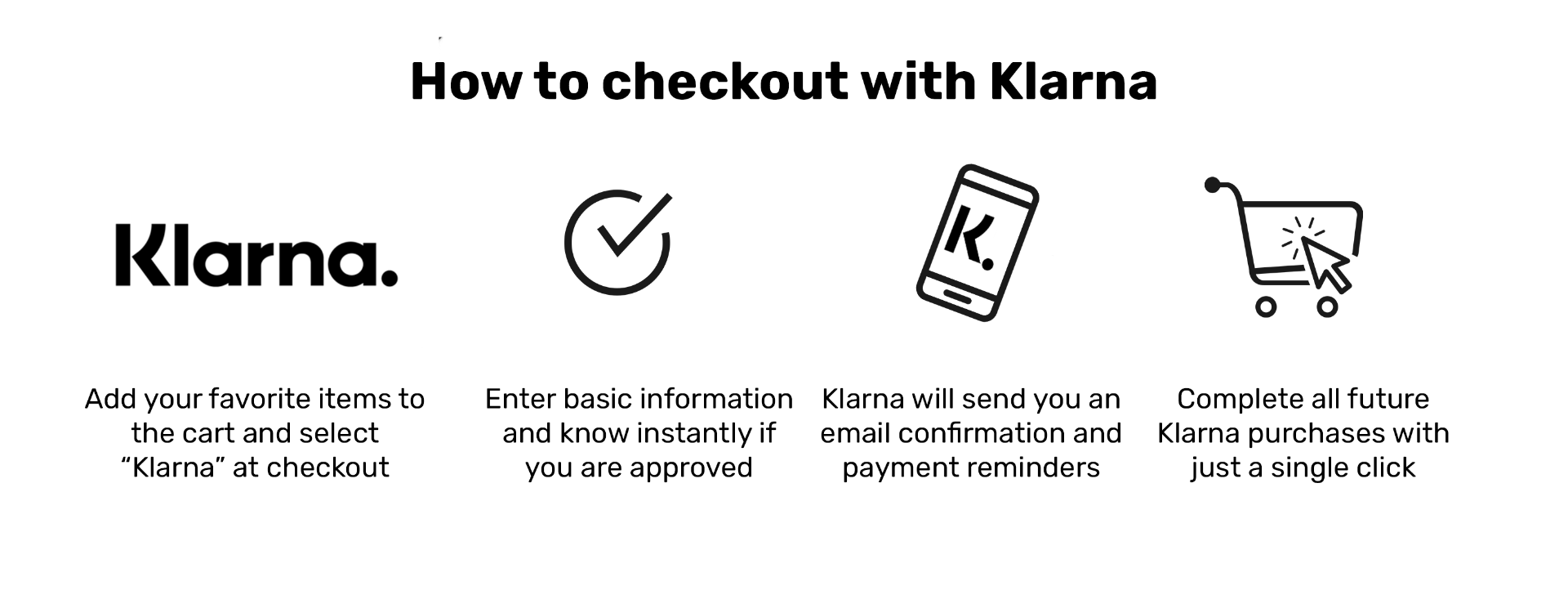 How to checkout with Klarna

Klarna.

K.

Add your favorite items to the cart and select “Klarna” at checkout

Enter basic information and know instantly if you are approved

Klarna will send you an email confirmation and payment reminders

Complete all future Klarna purchases with just a single click